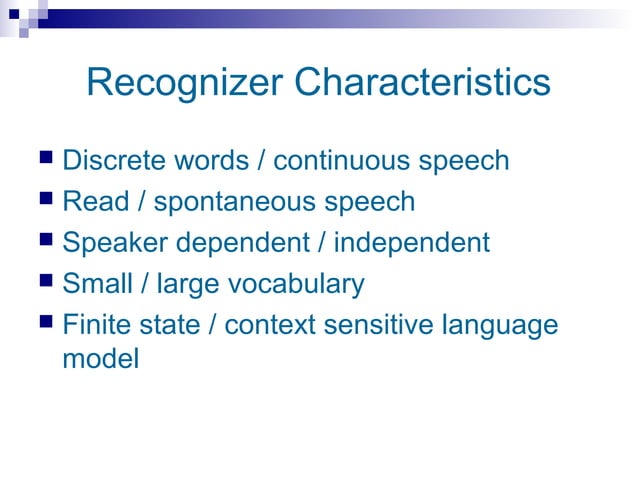 Recognizer Characteristics

- Discrete words / continuous speech
- Read / spontaneous speech
- Speaker dependent / independent
- Small / large vocabulary
- Finite state / context sensitive language model